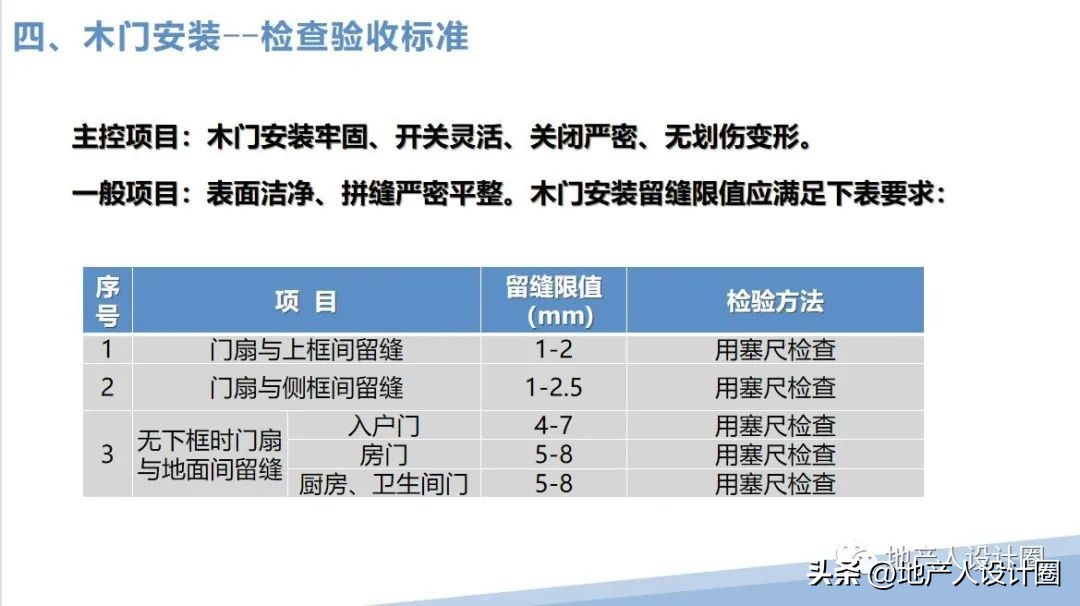 四、木门安装--检查验收标准

主控项目：木门安装牢固、开关灵活、关闭严密、无划伤变形。

一般项目：表面洁净、拼缝严密平整。木门安装留缝限值应满足下表要求：

| 序号 | 项 目 | | 留缝限值（mm） | 检验方法 |
|---|---|---|---|---|
| 1 | 门扇与上框间留缝 | | 1-2 | 用塞尺检查 |
| 2 | 门扇与侧框间留缝 | | 1-2.5 | 用塞尺检查 |
| 3 | 无下框时门扇与地面间留缝 | 入户门 | 4-7 | 用塞尺检查 |
| | | 房门 | 5-8 | 用塞尺检查 |
| | | 厨房、卫生间门 | 5-8 | 用塞尺检查 |

地产人设计圈
头条 @地产人设计圈